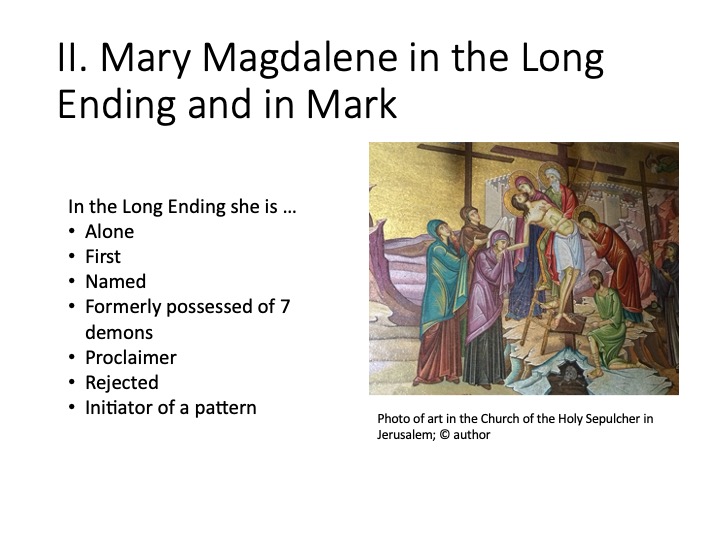 II. Mary Magdalene in the Long Ending and in Mark

In the Long Ending she is …
• Alone
• First
• Named
• Formerly possessed of 7 demons
• Proclaimer
• Rejected
• Initiator of a pattern

Photo of art in the Church of the Holy Sepulcher in Jerusalem; © author